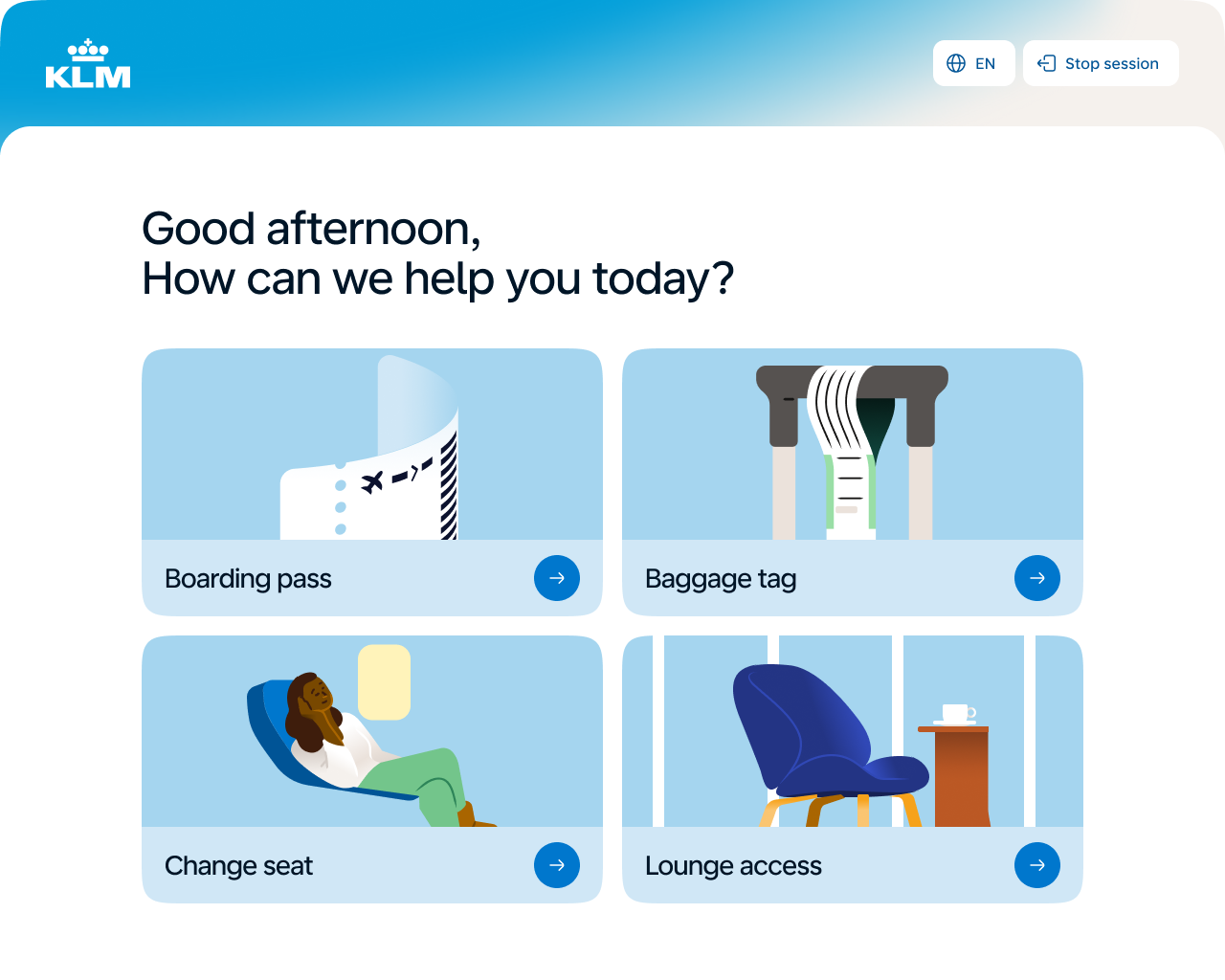 KLM

EN

Stop session

Good afternoon,
How can we help you today?

Boarding pass

Baggage tag

Change seat

Lounge access